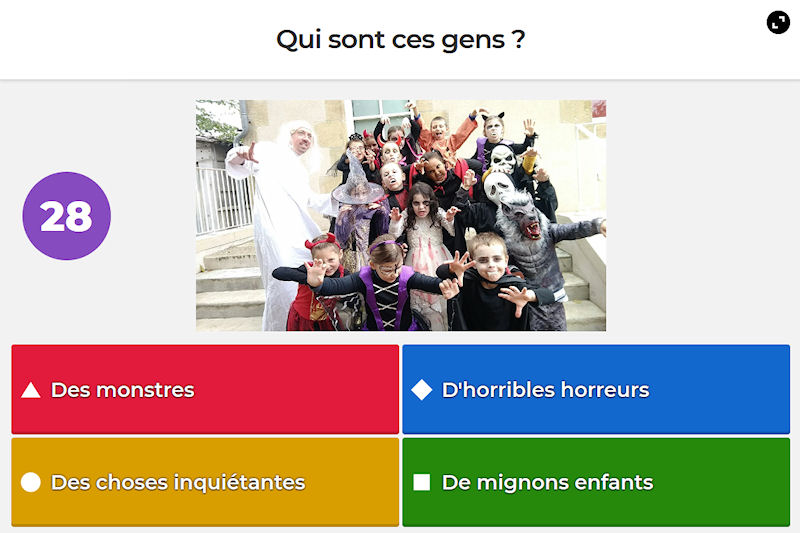 Qui sont ces gens ?

28

Des monstres

D'horribles horreurs

Des choses inquiétantes

De mignons enfants